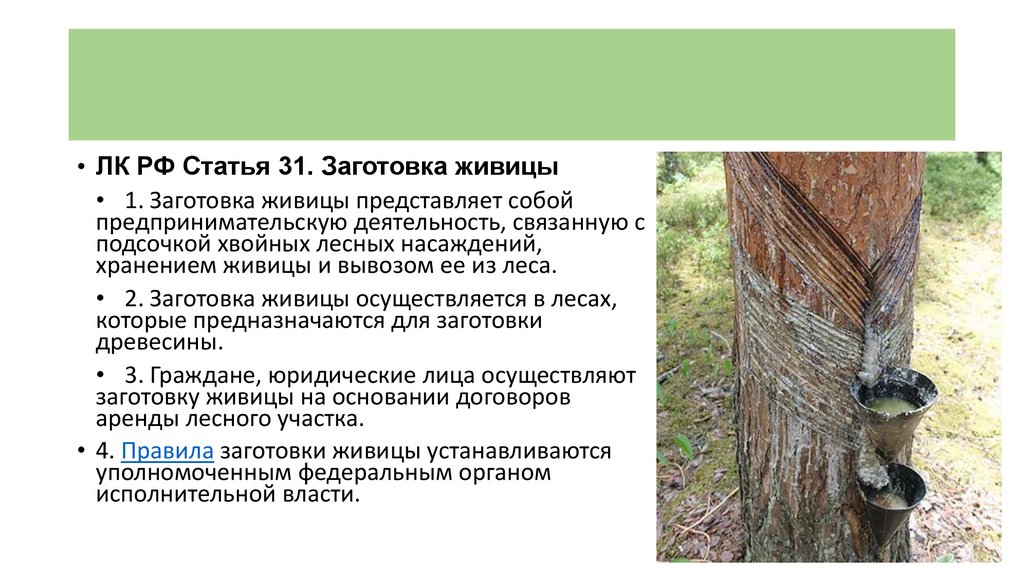 • ЛК РФ Статья 31. Заготовка живицы

• 1. Заготовка живицы представляет собой предпринимательскую деятельность, связанную с подсочкой хвойных лесных насаждений, хранением живицы и вывозом ее из леса.

• 2. Заготовка живицы осуществляется в лесах, которые предназначаются для заготовки древесины.

• 3. Граждане, юридические лица осуществляют заготовку живицы на основании договоров аренды лесного участка.

• 4. Правила заготовки живицы устанавливаются уполномоченным федеральным органом исполнительной власти.